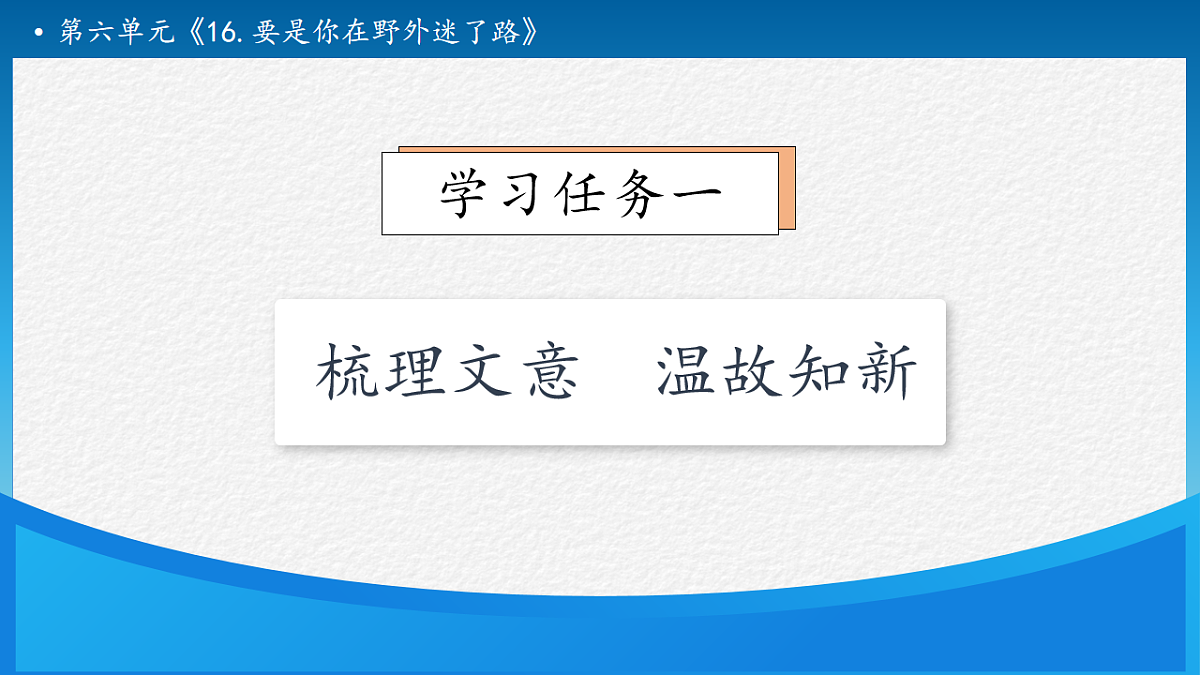 • 第六单元《16. 要是你在野外迷了路》

学习任务一

梳理文意　温故知新